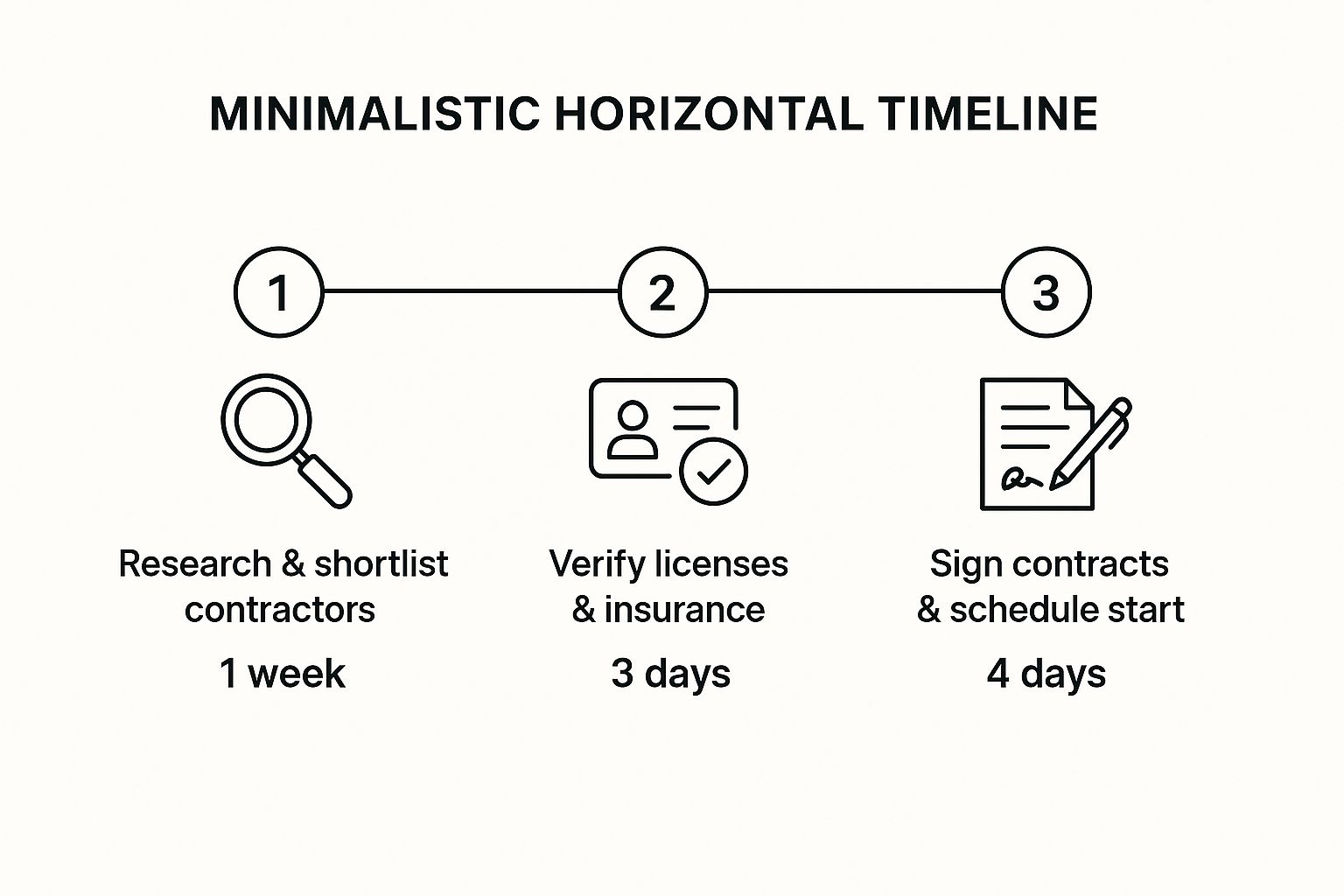 MINIMALISTIC HORIZONTAL TIMELINE

1

2

3

Research & shortlist contractors

1 week

Verify licenses & insurance

3 days

Sign contracts & schedule start

4 days